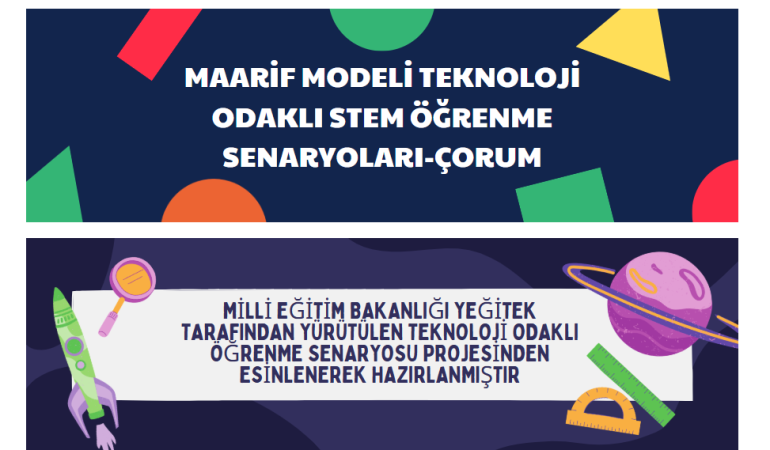 MAARİF MODELİ TEKNOLOJİ ODAKLI STEM ÖĞRENME SENARYOLARI-ÇORUM

MİLLİ EĞİTİM BAKANLIĞI YEĞİTEK TARAFINDAN YÜRÜTÜLEN TEKNOLOJİ ODAKLI ÖĞRENME SENARYOSU PROJESİNDEN ESİNLENEREK HAZIRLANMIŞTIR